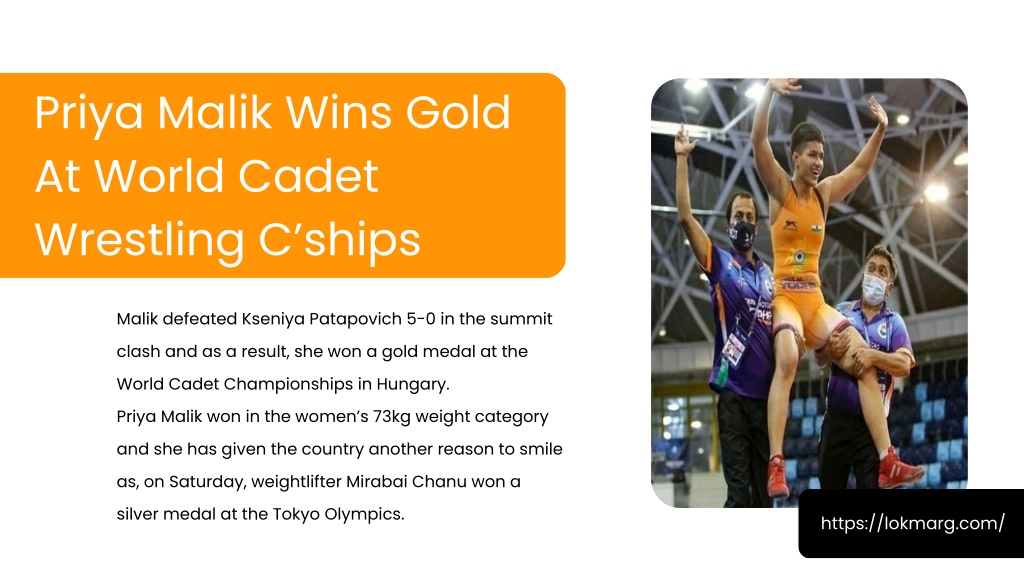 Priya Malik Wins Gold At World Cadet Wrestling C’ships

Malik defeated Kseniya Patapovich 5-0 in the summit clash and as a result, she won a gold medal at the World Cadet Championships in Hungary.
Priya Malik won in the women’s 73kg weight category and she has given the country another reason to smile as, on Saturday, weightlifter Mirabai Chanu won a silver medal at the Tokyo Olympics.

https://lokmarg.com/